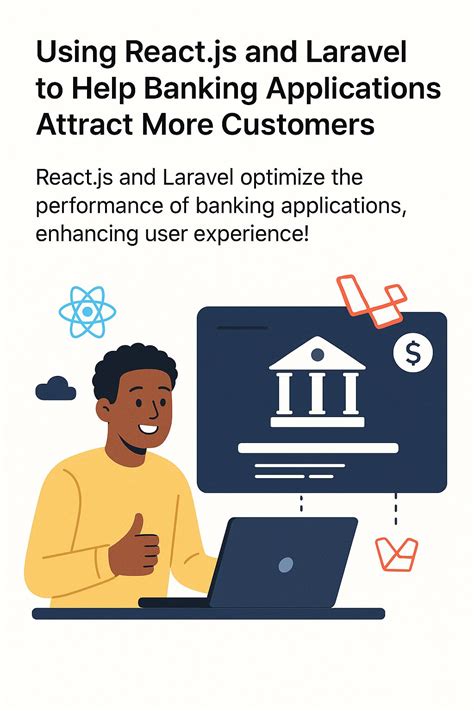 Using React.js and Laravel to Help Banking Applications Attract More Customers

React.js and Laravel optimize the performance of banking applications, enhancing user experience!

$